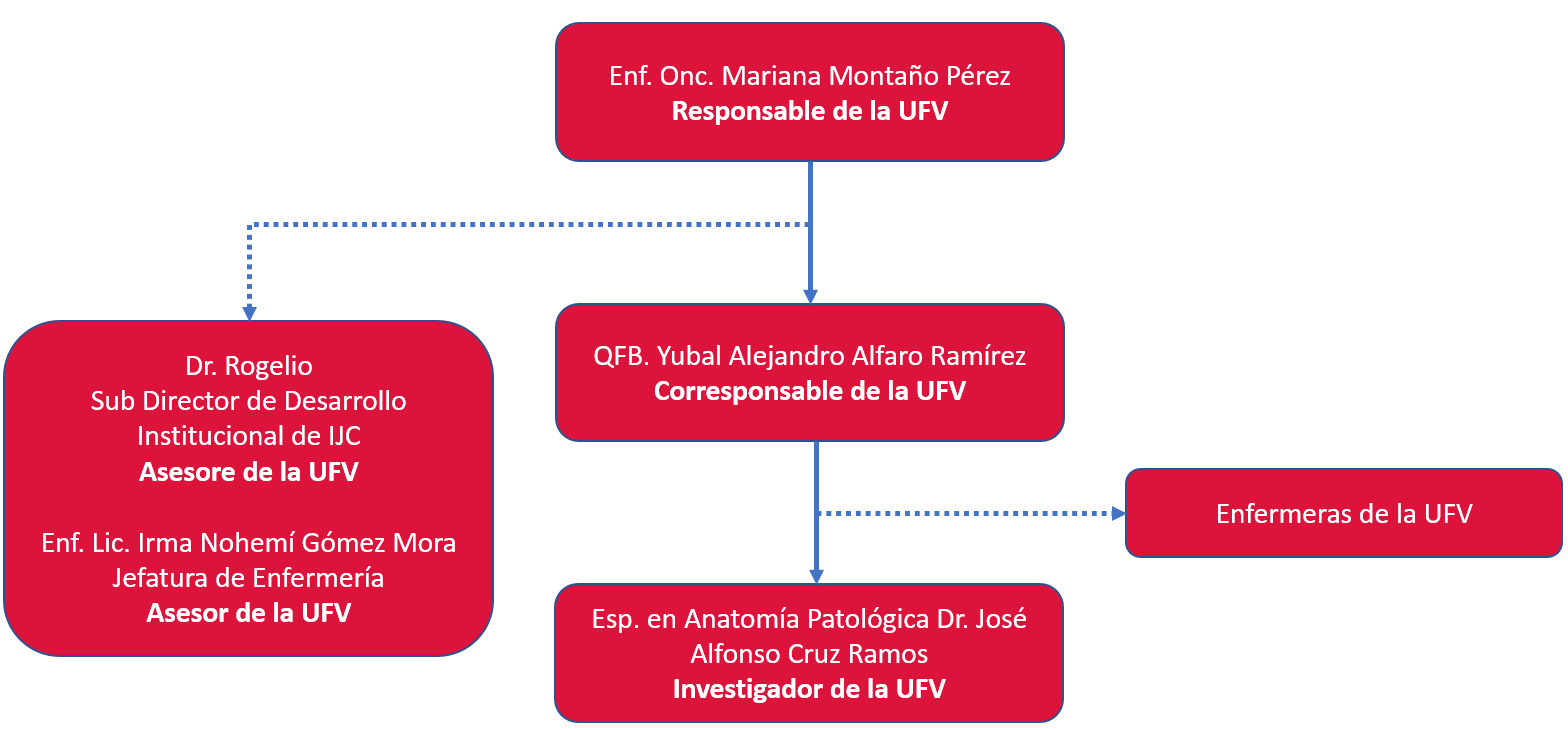 Enf. Onc. Mariana Montaño Pérez
Responsable de la UFV

Dr. Rogelio
Sub Director de Desarrollo
Institucional de IJC
Asesore de la UFV

Enf. Lic. Irma Nohemí Gómez Mora
Jefatura de Enfermería
Asesor de la UFV

QFB. Yubal Alejandro Alfaro Ramírez
Corresponsable de la UFV

Enfermeras de la UFV

Esp. en Anatomía Patológica Dr. José Alfonso Cruz Ramos
Investigador de la UFV